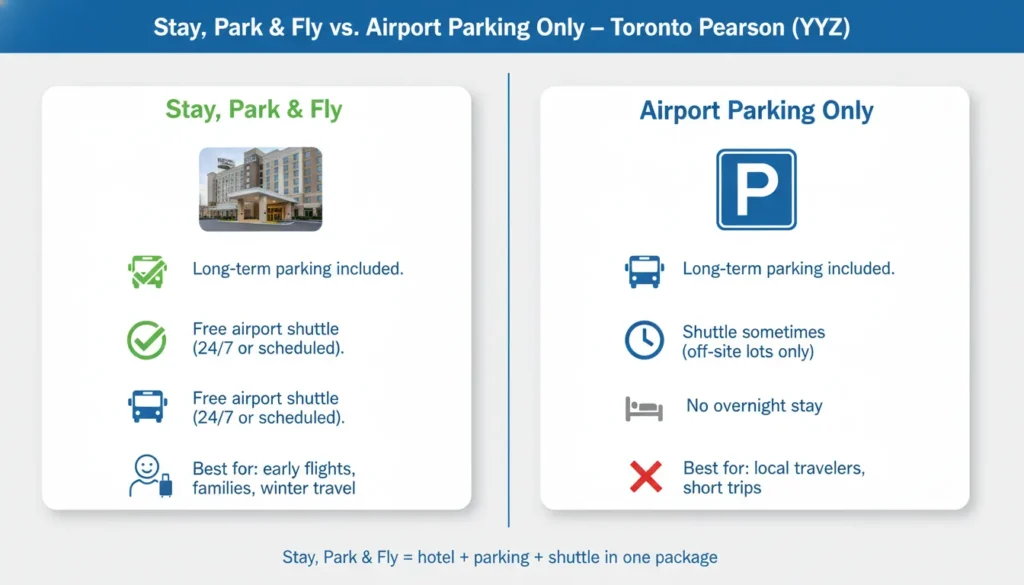 Stay, Park & Fly vs. Airport Parking Only – Toronto Pearson (YYZ)

Stay, Park & Fly

Long-term parking included.

Free airport shuttle (24/7 or scheduled).

Free airport shuttle (24/7 or scheduled).

Best for: early flights, families, winter travel

Airport Parking Only

P

Long-term parking included.

Shuttle sometimes (off-site lots only)

No overnight stay

Best for: local travelers, short trips

Stay, Park & Fly = hotel + parking + shuttle in one package